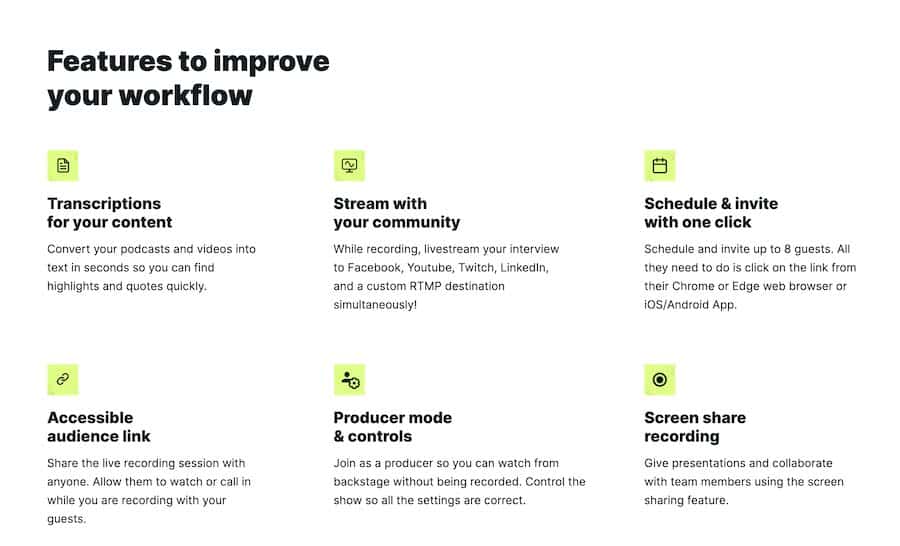 Features to improve your workflow

Transcriptions for your content

Convert your podcasts and videos into text in seconds so you can find highlights and quotes quickly.

Stream with your community

While recording, livestream your interview to Facebook, Youtube, Twitch, LinkedIn, and a custom RTMP destination simultaneously!

Schedule & invite with one click

Schedule and invite up to 8 guests. All they need to do is click on the link from their Chrome or Edge web browser or iOS/Android App.

Accessible audience link

Share the live recording session with anyone. Allow them to watch or call in while you are recording with your guests.

Producer mode & controls

Join as a producer so you can watch from backstage without being recorded. Control the show so all the settings are correct.

Screen share recording

Give presentations and collaborate with team members using the screen sharing feature.